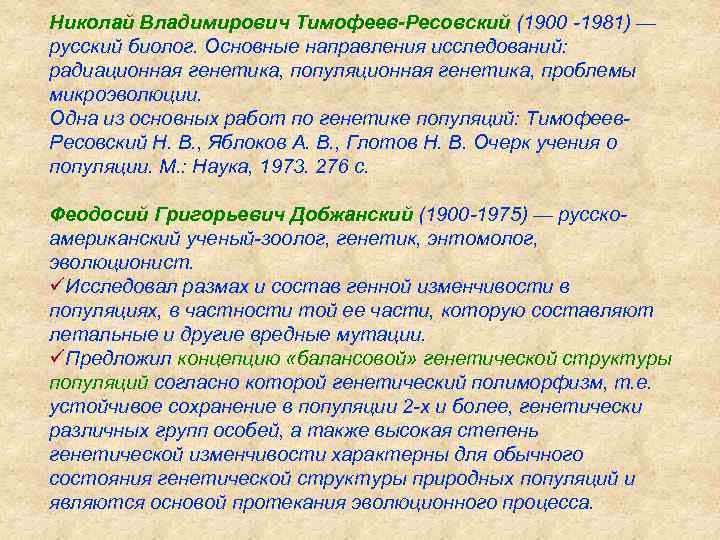 Николай Владимирович Тимофеев-Ресовский (1900 -1981) — русский биолог. Основные направления исследований: радиационная генетика, популяционная генетика, проблемы микроэволюции.
Одна из основных работ по генетике популяций: Тимофеев-Ресовский Н. В., Яблоков А. В., Глотов Н. В. Очерк учения о популяции. М.: Наука, 1973. 276 с.

Феодосий Григорьевич Добжанский (1900-1975) — русско-американский ученый-зоолог, генетик, энтомолог, эволюционист.
✓Исследовал размах и состав генной изменчивости в популяциях, в частности той ее части, которую составляют летальные и другие вредные мутации.
✓Предложил концепцию «балансовой» генетической структуры популяций согласно которой генетический полиморфизм, т.е. устойчивое сохранение в популяции 2-х и более, генетически различных групп особей, а также высокая степень генетической изменчивости характерны для обычного состояния генетической структуры природных популяций и являются основой протекания эволюционного процесса.